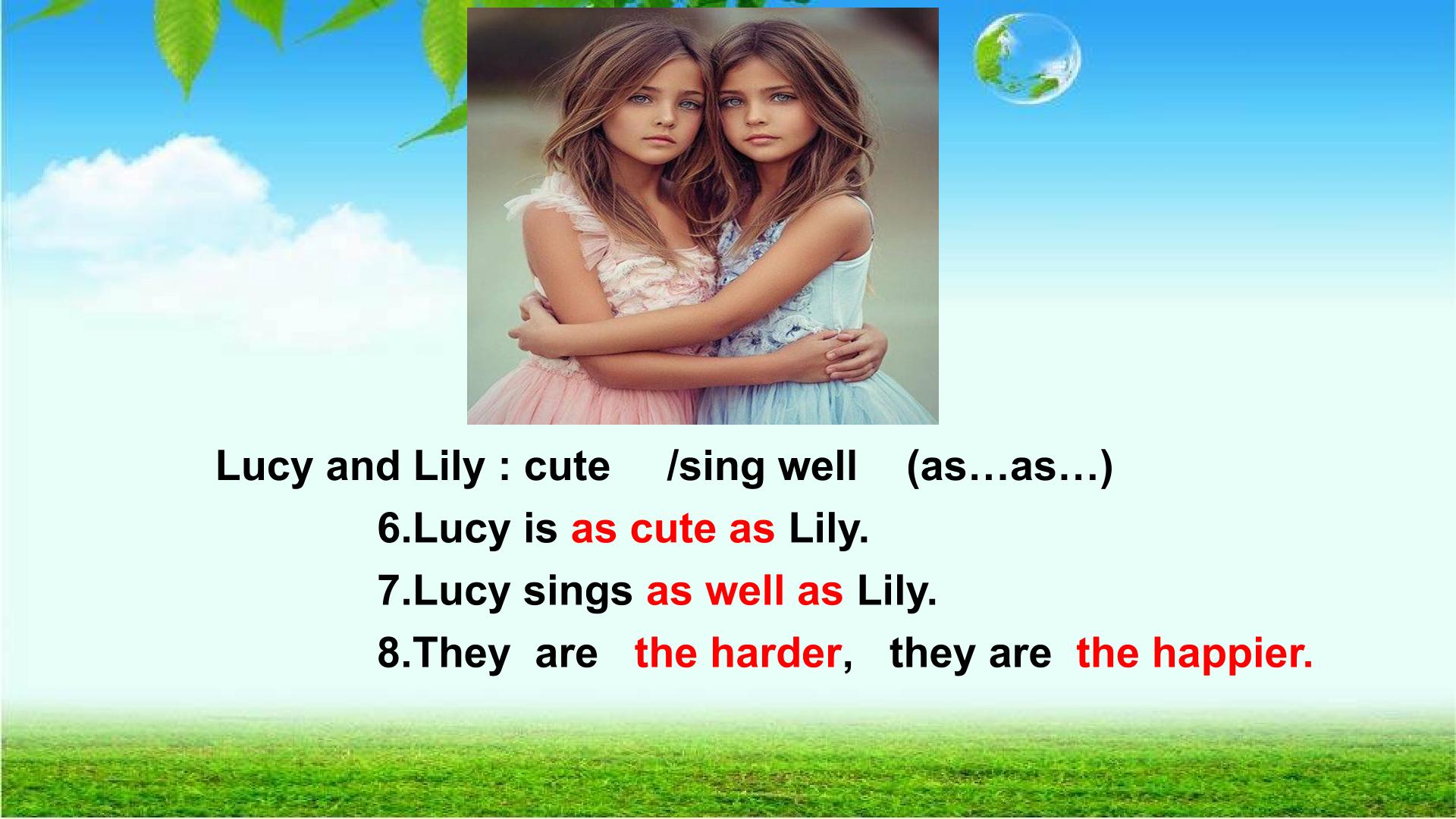 Lucy and Lily : cute /sing well (as…as…)

6.Lucy is as cute as Lily.

7.Lucy sings as well as Lily.

8.They are the harder, they are the happier.